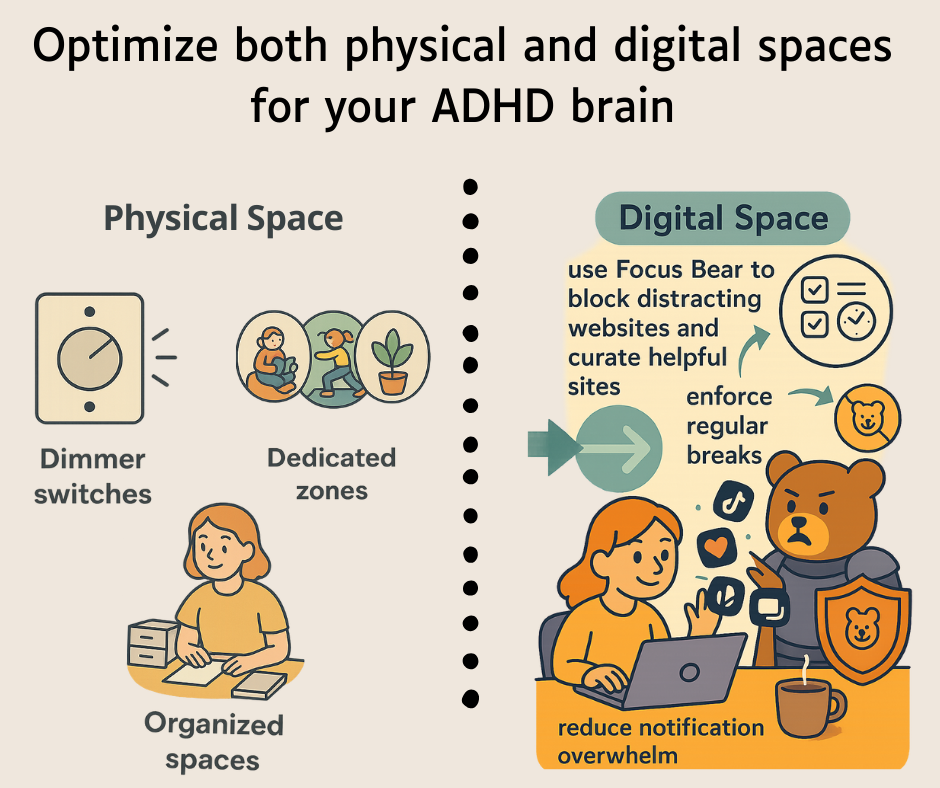 Optimize both physical and digital spaces for your ADHD brain

Physical Space

Dimmer switches

Dedicated zones

Organized spaces

Digital Space

use Focus Bear to block distracting websites and curate helpful sites

enforce regular breaks

reduce notification overwhelm